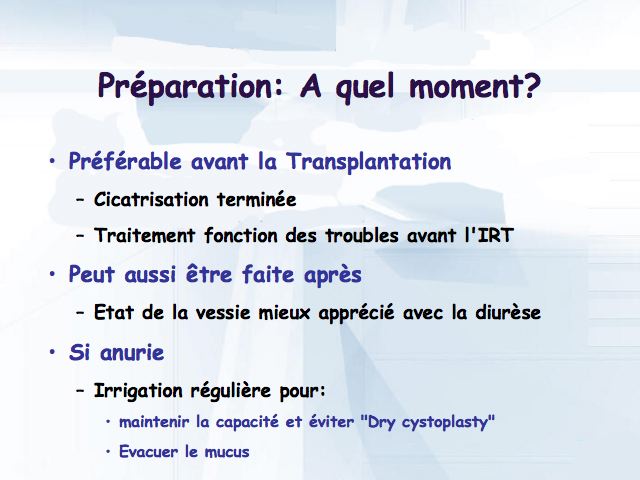 Préparation: A quel moment?

• Préférable avant la Transplantation
– Cicatrisation terminée
– Traitement fonction des troubles avant l'IRT

• Peut aussi être faite après
– Etat de la vessie mieux apprécié avec la diurèse

• Si anurie
– Irrigation régulière pour:
• maintenir la capacité et éviter "Dry cystoplasty"
• Evacuer le mucus